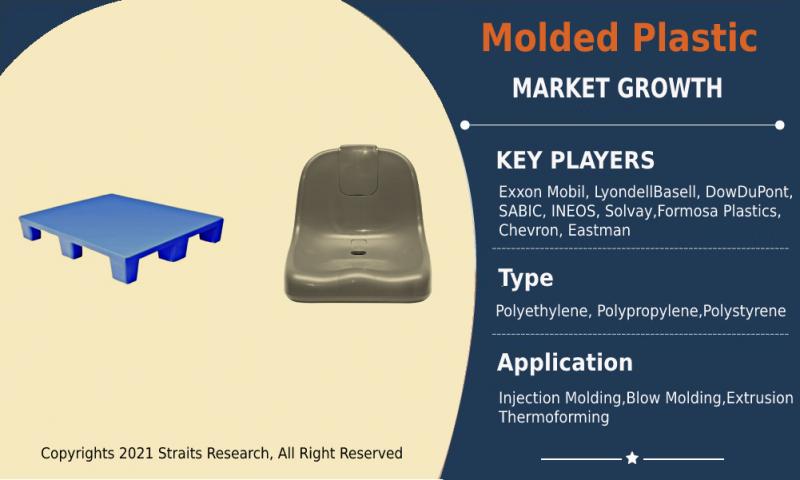 Molded Plastic

MARKET GROWTH

KEY PLAYERS

Exxon Mobil, LyondellBasell, DowDuPont, SABIC, INEOS, Solvay,Formosa Plastics, Chevron, Eastman

Type

Polyethylene, Polypropylene,Polystyrene

Application

Injection Molding,Blow Molding,Extrusion Thermoforming

Copyrights 2021 Straits Research, All Right Reserved